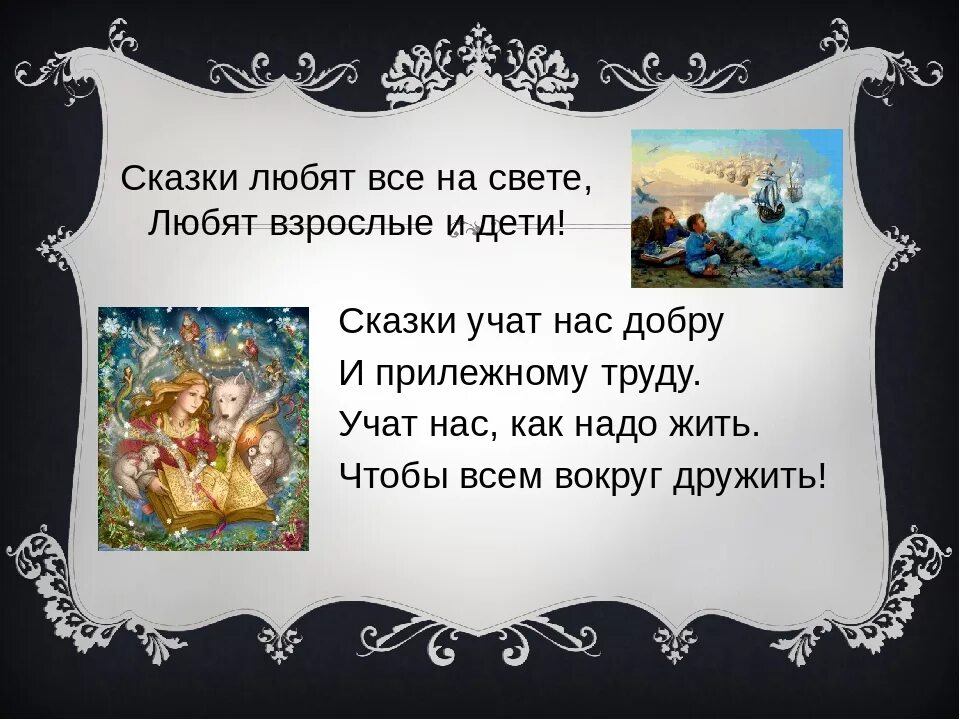 Сказки любят все на свете,
Любят взрослые и дети!

Сказки учат нас добру
И прилежному труду.
Учат нас, как надо жить.
Чтобы всем вокруг дружить!